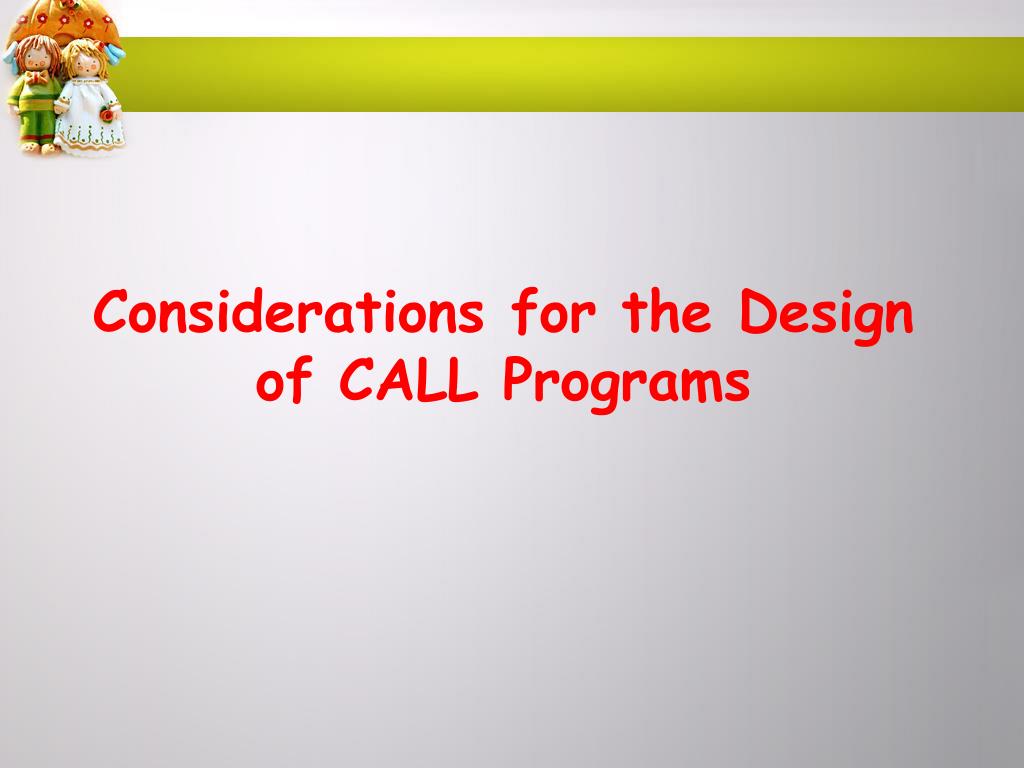 Considerations for the Design of CALL Programs